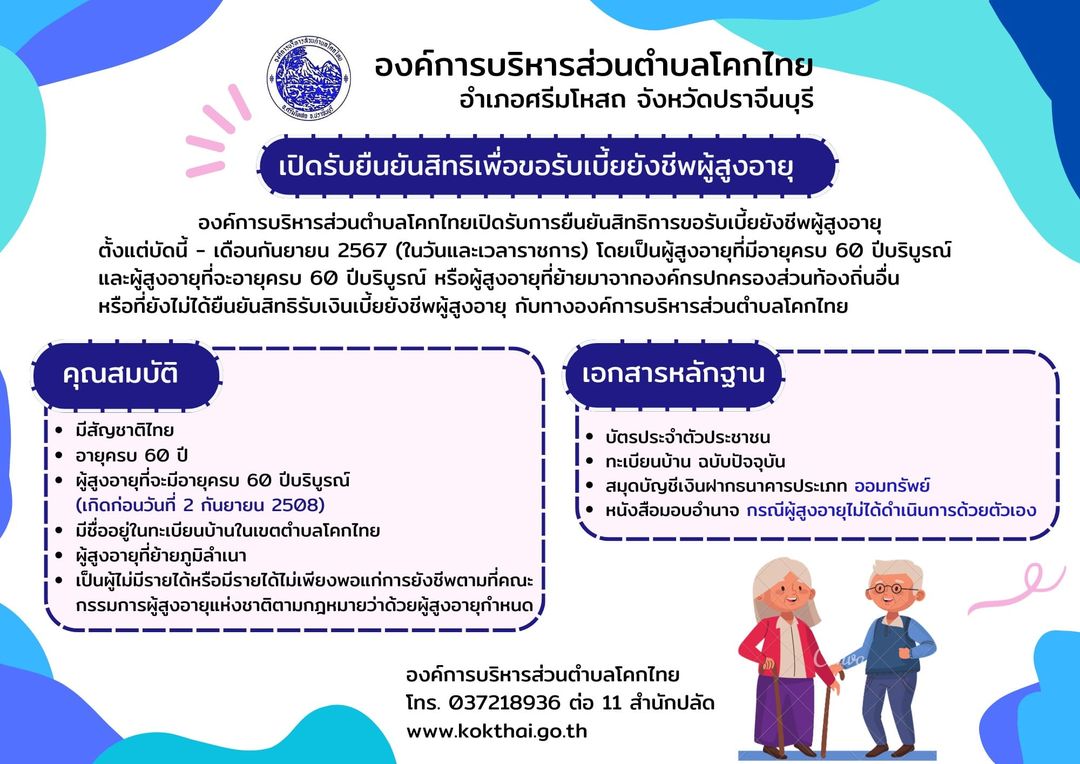 องค์การบริหารส่วนตำบลโคกไทย
อำเภอศรีมโหสถ จังหวัดปราจีนบุรี

เปิดรับยืนยันสิทธิเพื่อขอรับเบี้ยยังชีพผู้สูงอายุ

องค์การบริหารส่วนตำบลโคกไทยเปิดรับการยืนยันสิทธิการขอรับเบี้ยยังชีพผู้สูงอายุ ตั้งแต่บัดนี้ - เดือนกันยายน 2567 (ในวันและเวลาราชการ) โดยเป็นผู้สูงอายุที่มีอายุครบ 60 ปีบริบูรณ์ และผู้สูงอายุที่จะอายุครบ 60 ปีบริบูรณ์ หรือผู้สูงอายุที่ย้ายมาจากองค์กรปกครองส่วนท้องถิ่นอื่น หรือที่ยังไม่ได้ยืนยันสิทธิรับเงินเบี้ยยังชีพผู้สูงอายุ กับทางองค์การบริหารส่วนตำบลโคกไทย

คุณสมบัติ

• มีสัญชาติไทย
• อายุครบ 60 ปี
• ผู้สูงอายุที่จะมีอายุครบ 60 ปีบริบูรณ์ (เกิดก่อนวันที่ 2 กันยายน 2508)
• มีชื่ออยู่ในทะเบียนบ้านในเขตตำบลโคกไทย
• ผู้สูงอายุที่ย้ายภูมิลำเนา
• เป็นผู้ไม่มีรายได้หรือมีรายได้ไม่เพียงพอแก่การยังชีพตามที่คณะกรรมการผู้สูงอายุแห่งชาติตามกฎหมายว่าด้วยผู้สูงอายุกำหนด

เอกสารหลักฐาน

• บัตรประจำตัวประชาชน
• ทะเบียนบ้าน ฉบับปัจจุบัน
• สมุดบัญชีเงินฝากธนาคารประเภท ออมทรัพย์
• หนังสือมอบอำนาจ กรณีผู้สูงอายุไม่ได้ดำเนินการด้วยตัวเอง

องค์การบริหารส่วนตำบลโคกไทย
โทร. 037218936 ต่อ 11 สำนักปลัด
www.kokthai.go.th